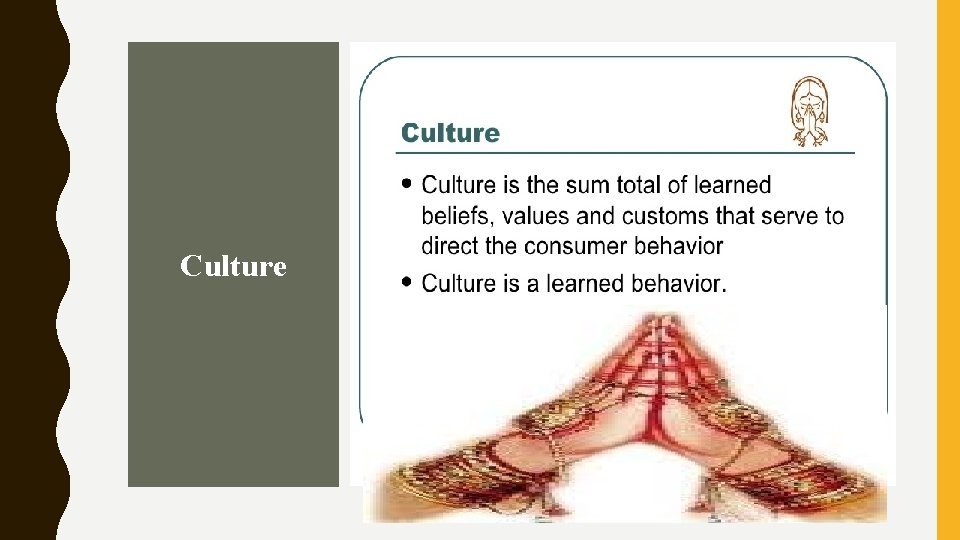 Culture

Culture

• Culture is the sum total of learned beliefs, values and customs that serve to direct the consumer behavior

• Culture is a learned behavior.